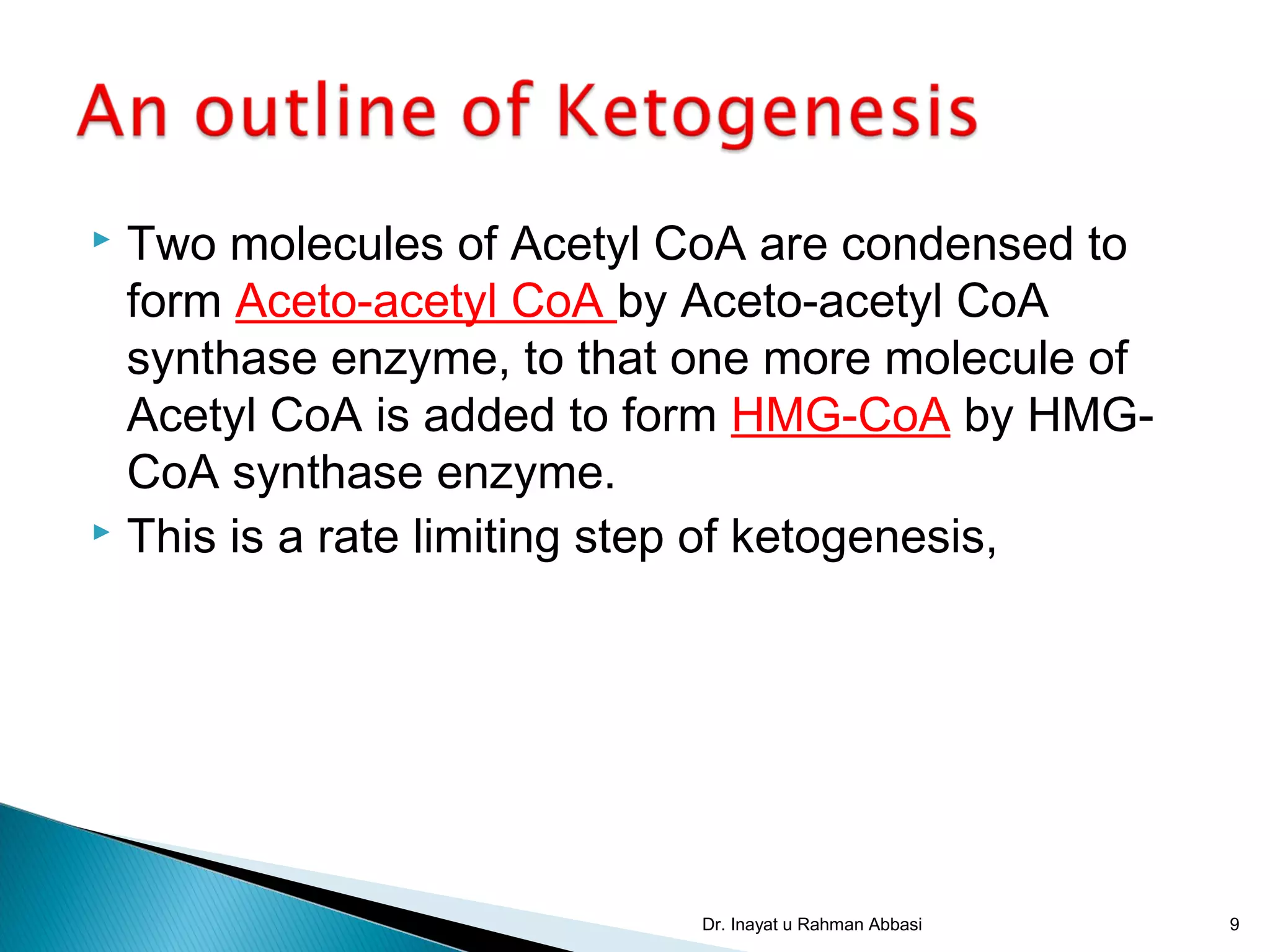 An outline of Ketogenesis

Two molecules of Acetyl CoA are condensed to form Aceto-acetyl CoA by Aceto-acetyl CoA synthase enzyme, to that one more molecule of Acetyl CoA is added to form HMG-CoA by HMG-CoA synthase enzyme.

This is a rate limiting step of ketogenesis,

Dr. Inayat u Rahman Abbasi

9